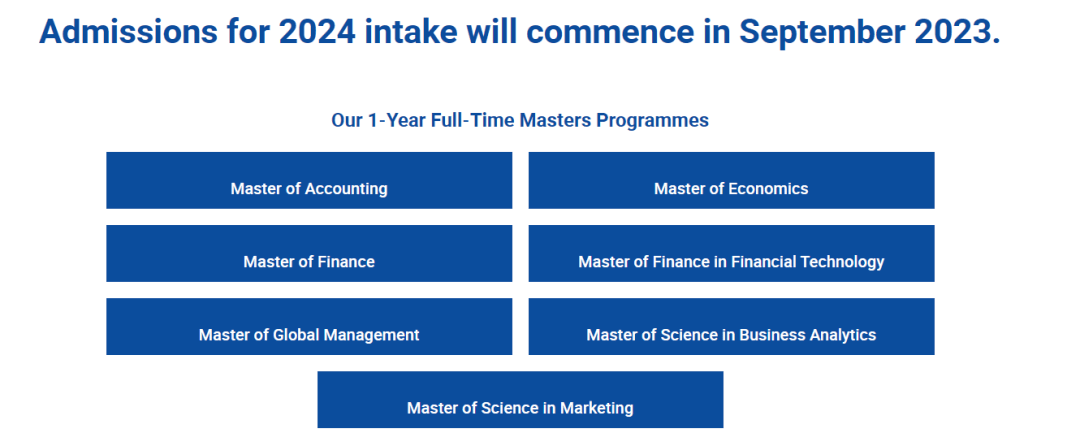 Admissions for 2024 intake will commence in September 2023.

Our 1-Year Full-Time Masters Programmes

Master of Accounting

Master of Economics

Master of Finance

Master of Finance in Financial Technology

Master of Global Management

Master of Science in Business Analytics

Master of Science in Marketing